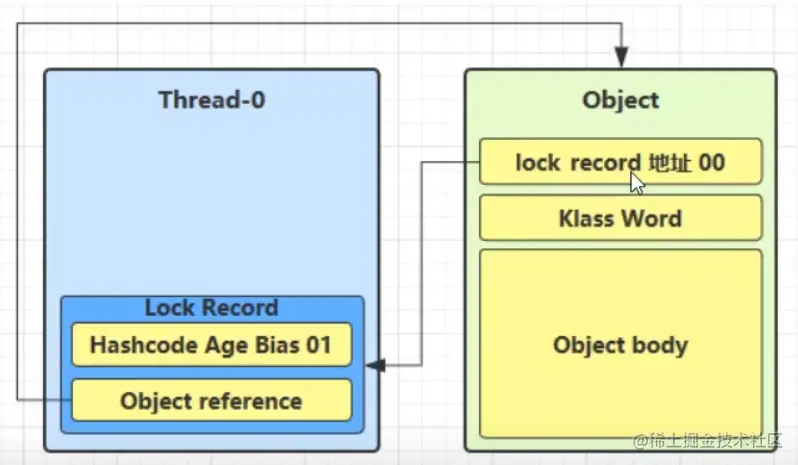 Thread-0

Lock Record

Hashcode Age Bias 01

Object reference

Object

lock record 地址 00

Klass Word

Object body

@稀土掘金技术社区